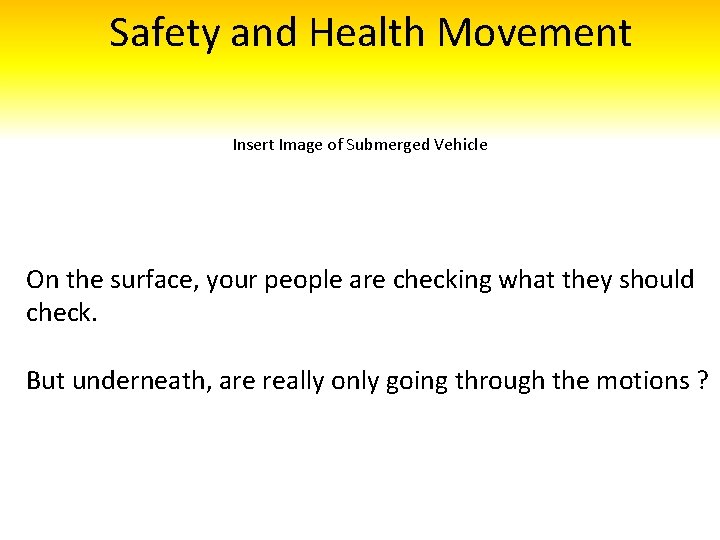 Safety and Health Movement

Insert Image of Submerged Vehicle

On the surface, your people are checking what they should check.

But underneath, are really only going through the motions ?